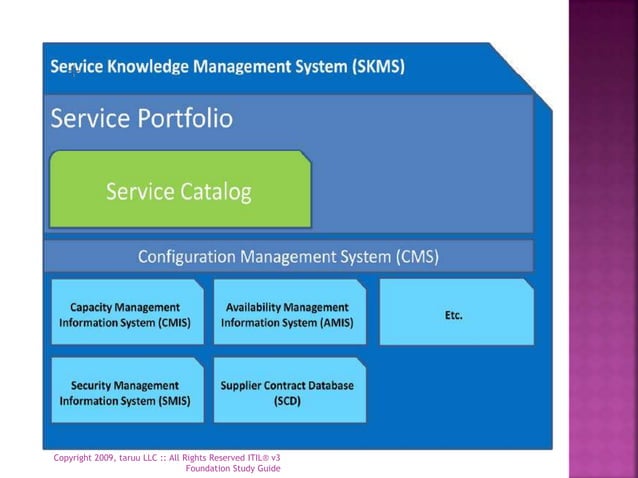 Service Knowledge Management System (SKMS)

Service Portfolio

Service Catalog

Configuration Management System (CMS)

Capacity Management Information System (CMIS)

Availability Management Information System (AMIS)

Etc.

Security Management Information System (SMIS)

Supplier Contract Database (SCD)

Copyright 2009, taruu LLC :: All Rights Reserved ITIL® v3 Foundation Study Guide